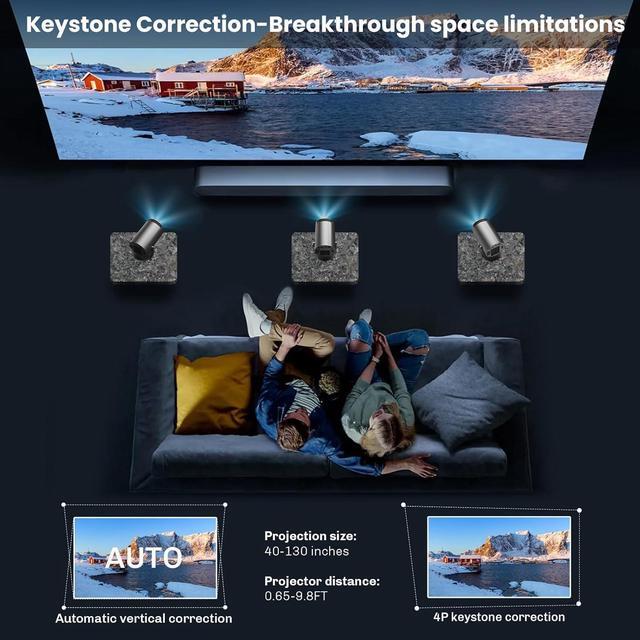 Keystone Correction-Breakthrough space limitations

AUTO

Automatic vertical correction

Projection size:
40-130 inches

Projector distance:
0.65-9.8FT

4P keystone correction